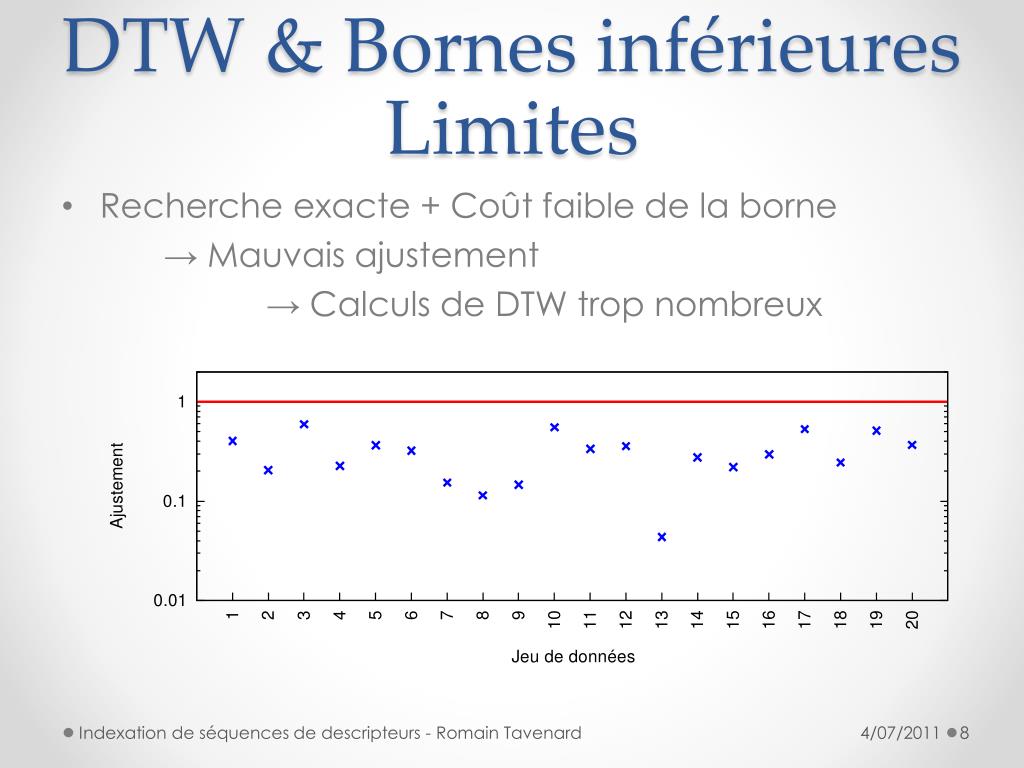 DTW & Bornes inférieures
Limites

• Recherche exacte + Coût faible de la borne
→ Mauvais ajustement
→ Calculs de DTW trop nombreux

Ajustement
1
0.1
0.01
1 2 3 4 5 6 7 8 9 10 11 12 13 14 15 16 17 18 19 20
Jeu de données

Indexation de séquences de descripteurs - Romain Tavenard
4/07/2011 8